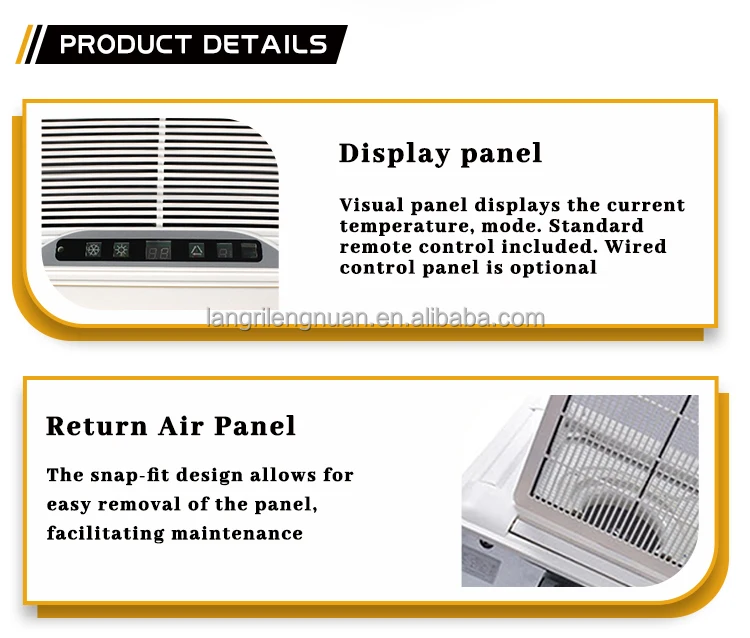 PRODUCT DETAILS

Display panel

Visual panel displays the current temperature, mode. Standard remote control included. Wired control panel is optional

Return Air Panel

The snap-fit design allows for easy removal of the panel, facilitating maintenance

langrilengnuan.en.alibaba.com